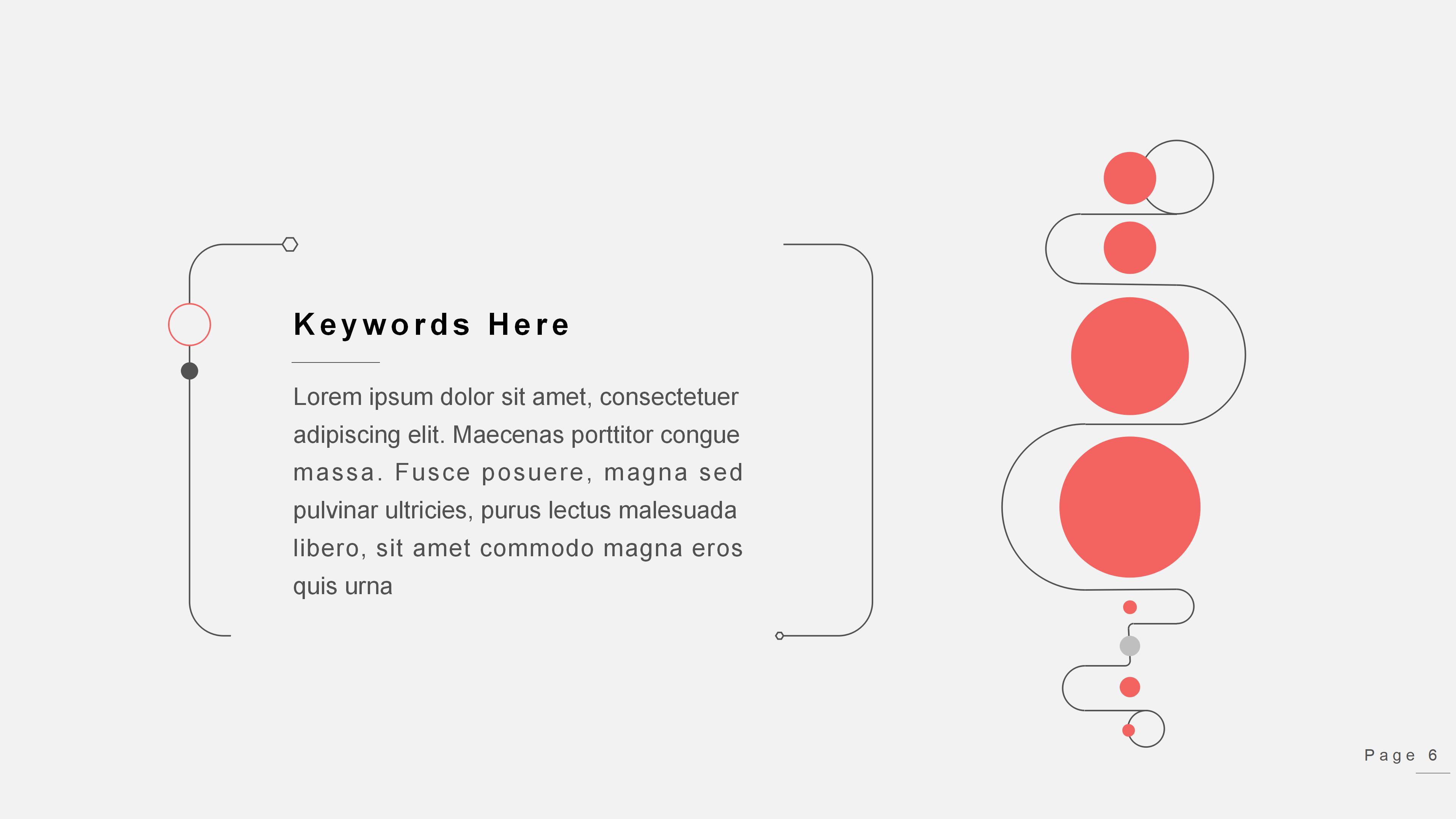 Keywords Here

Lorem ipsum dolor sit amet, consectetuer adipiscing elit. Maecenas porttitor congue massa. Fusce posuere, magna sed pulvinar ultricies, purus lectus malesuada libero, sit amet commodo magna eros quis urna

Page 6